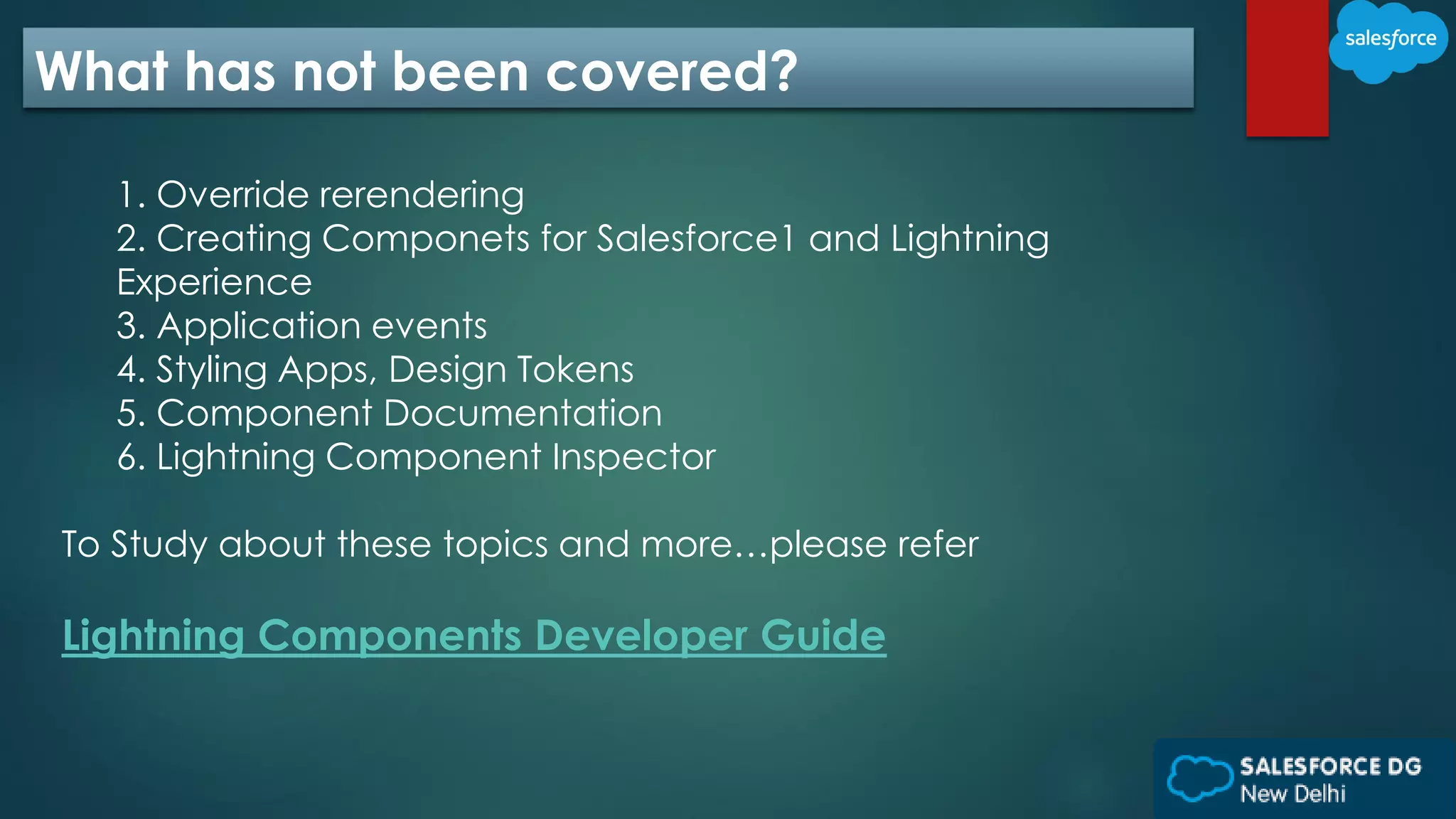 What has not been covered?

salesforce

1. Override rerendering
2. Creating Componets for Salesforce1 and Lightning Experience
3. Application events
4. Styling Apps, Design Tokens
5. Component Documentation
6. Lightning Component Inspector

To Study about these topics and more…please refer

Lightning Components Developer Guide

SALESFORCE DG
New Delhi